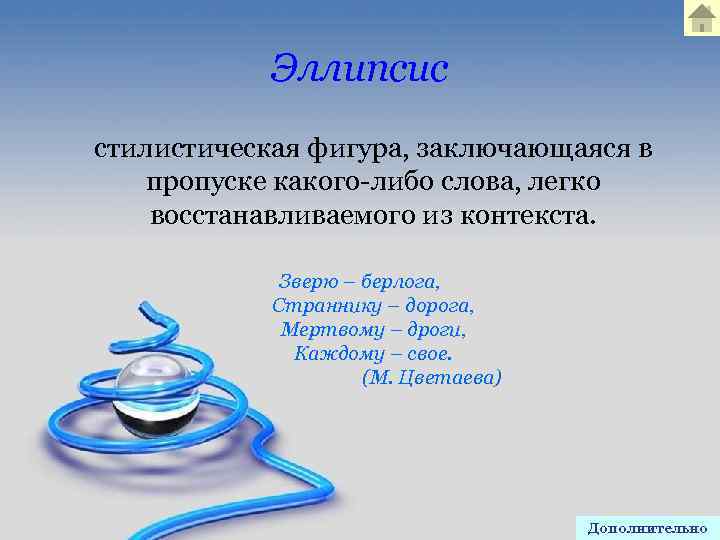 Эллипсис

стилистическая фигура, заключающаяся в пропуске какого-либо слова, легко восстанавливаемого из контекста.

Зверю – берлога,
Страннику – дорога,
Мертвому – дроги,
Каждому – свое.
(М. Цветаева)

Дополнительно